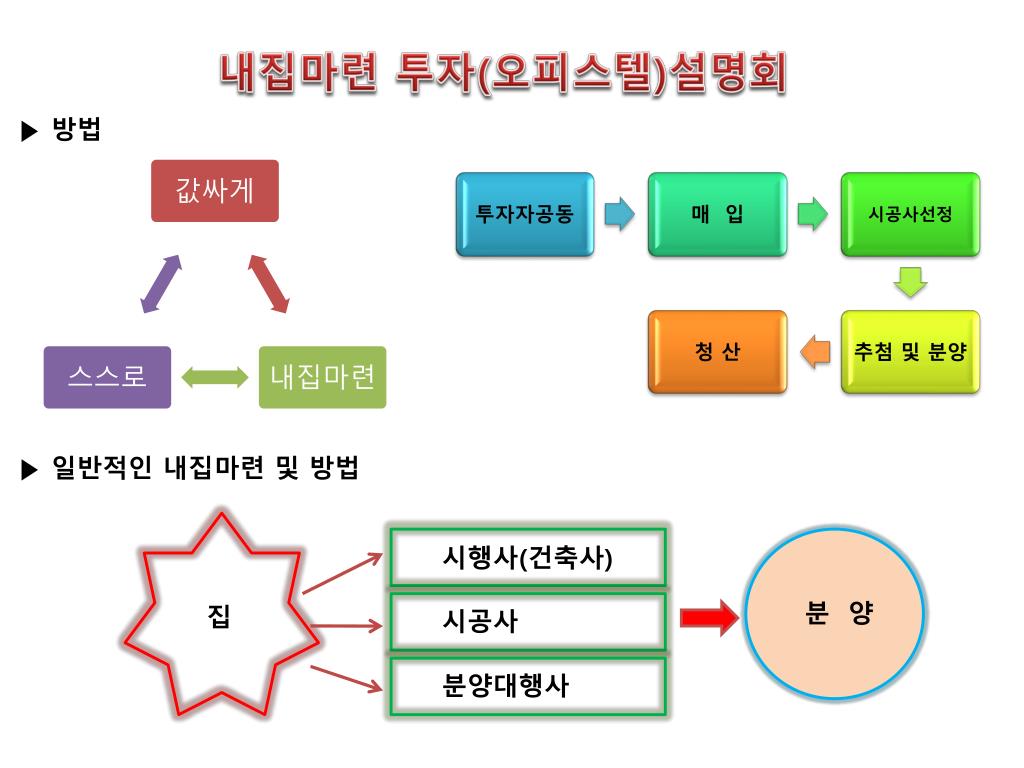 내집마련 투자(오피스텔)설명회

▶ 방법

값싸게

스스로

내집마련

투자자공동

매 입

시공사선정

추첨 및 분양

청 산

▶ 일반적인 내집마련 및 방법

집

시행사(건축사)

시공사

분양대행사

분 양